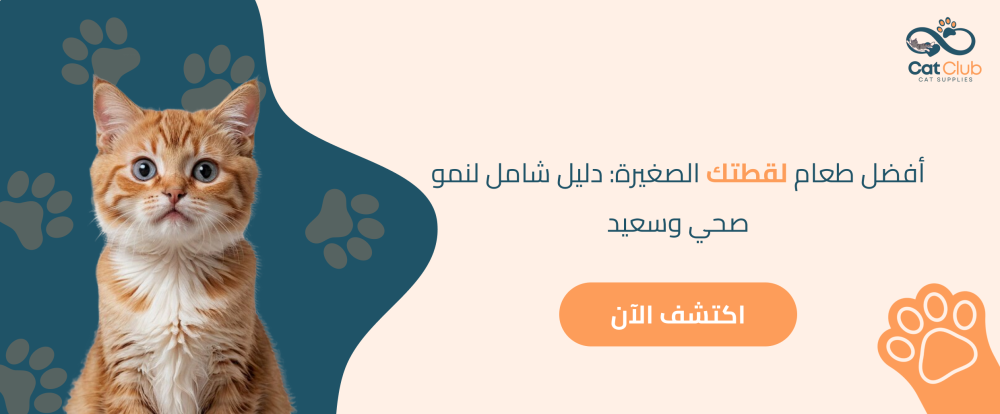 Cat Club
CAT SUPPLIES

أفضل طعام لقطتك الصغيرة: دليل شامل لنمو صحي وسعيد

اكتشف الآن